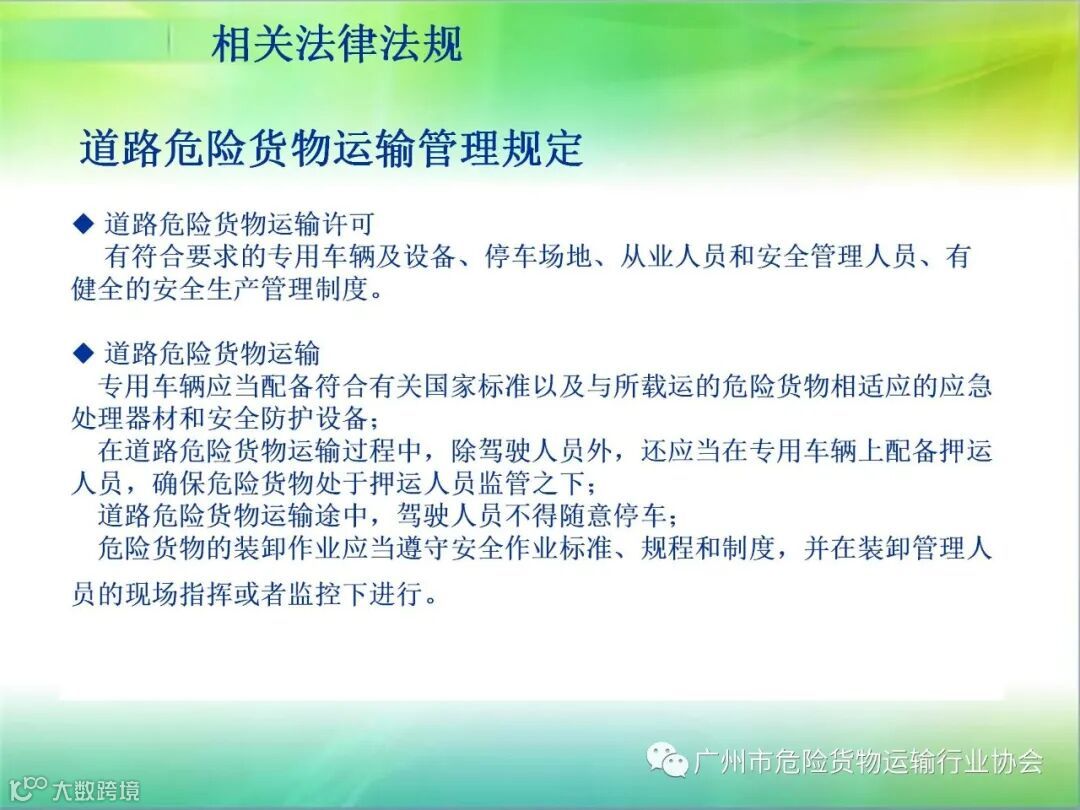 相关法律法规

道路危险货物运输管理规定

◆ 道路危险货物运输许可

有符合要求的专用车辆及设备、停车场地、从业人员和安全管理人员、有健全的安全生产管理制度。

◆ 道路危险货物运输

专用车辆应当配备符合有关国家标准以及与所载运的危险货物相适应的应急处理器材和安全防护设备；

在道路危险货物运输过程中，除驾驶人员外，还应当在专用车辆上配备押运人员，确保危险货物处于押运人员监管之下；

道路危险货物运输途中，驾驶人员不得随意停车；

危险货物的装卸作业应当遵守安全作业标准、规程和制度，并在装卸管理人员的现场指挥或者监控下进行。

广州市危险货物运输行业协会

大数跨境